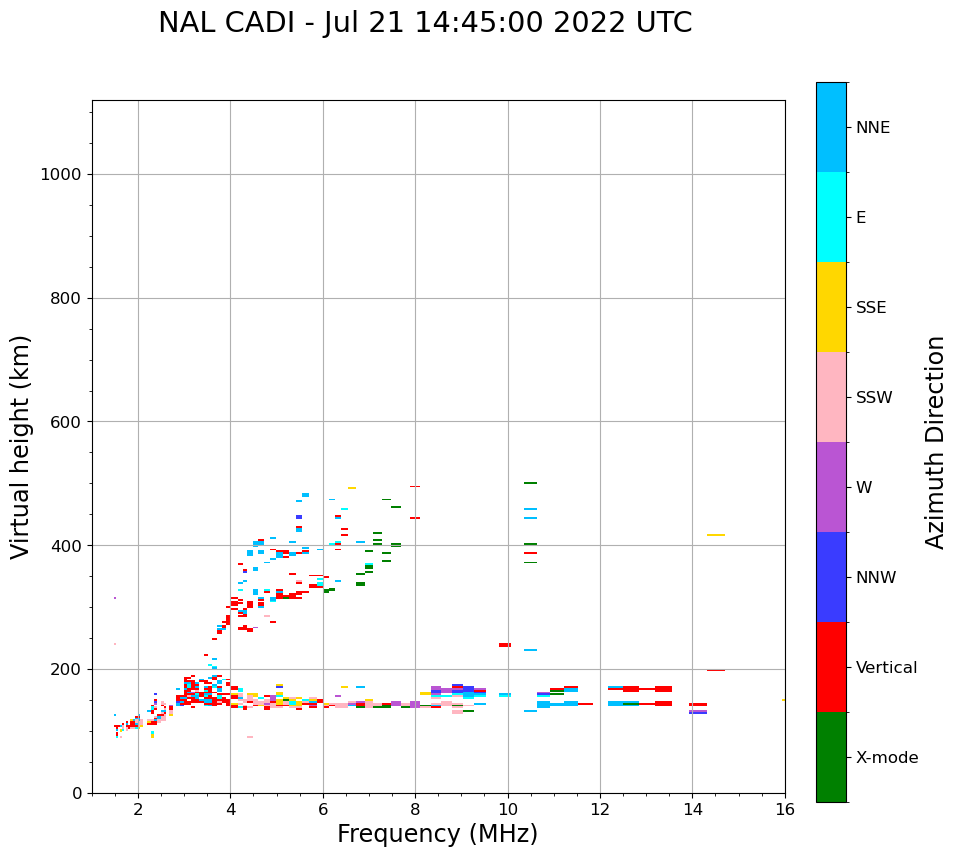 NAL CADI - Jul 21 14:45:00 2022 UTC

Virtual height (km)

1000
800
600
400
200
0

2
4
6
8
10
12
14
16

Frequency (MHz)

NNE
E
SSE
SSW
W
NNW
Vertical
X-mode

Azimuth Direction